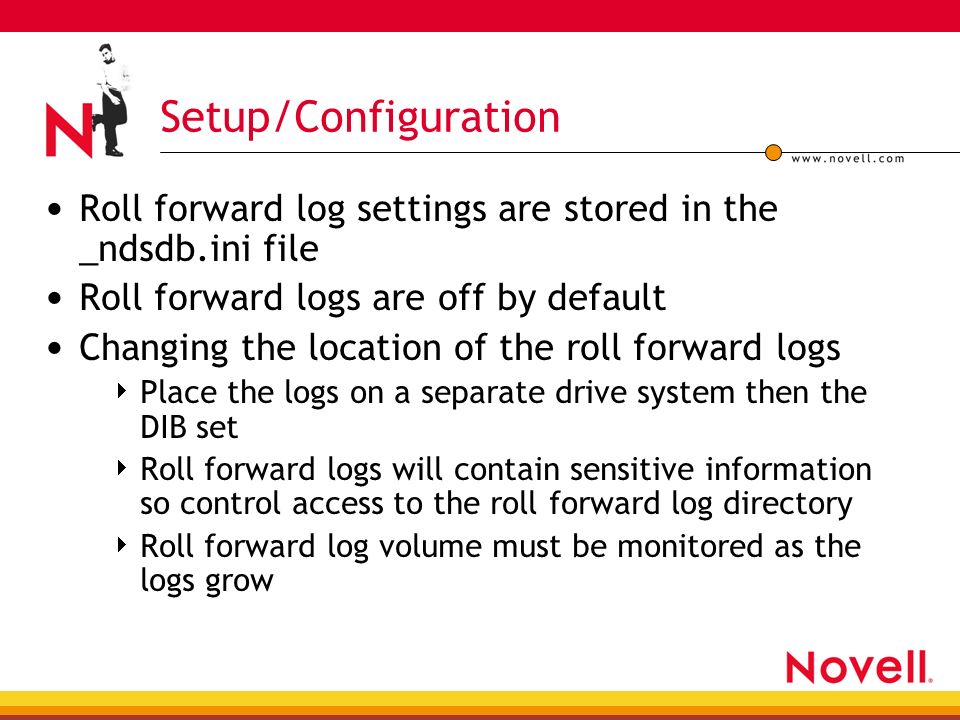 N

Setup/Configuration

www.novell.com

• Roll forward log settings are stored in the _ndsdb.ini file
• Roll forward logs are off by default
• Changing the location of the roll forward logs
‣ Place the logs on a separate drive system then the DIB set
‣ Roll forward logs will contain sensitive information so control access to the roll forward log directory
‣ Roll forward log volume must be monitored as the logs grow

Novell.